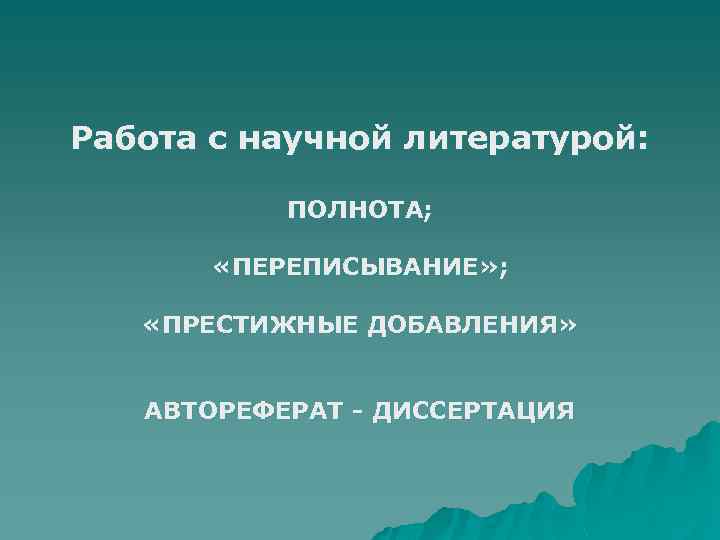 Работа с научной литературой:

ПОЛНОТА;

«ПЕРЕПИСЫВАНИЕ»;

«ПРЕСТИЖНЫЕ ДОБАВЛЕНИЯ»

АВТОРЕФЕРАТ - ДИССЕРТАЦИЯ